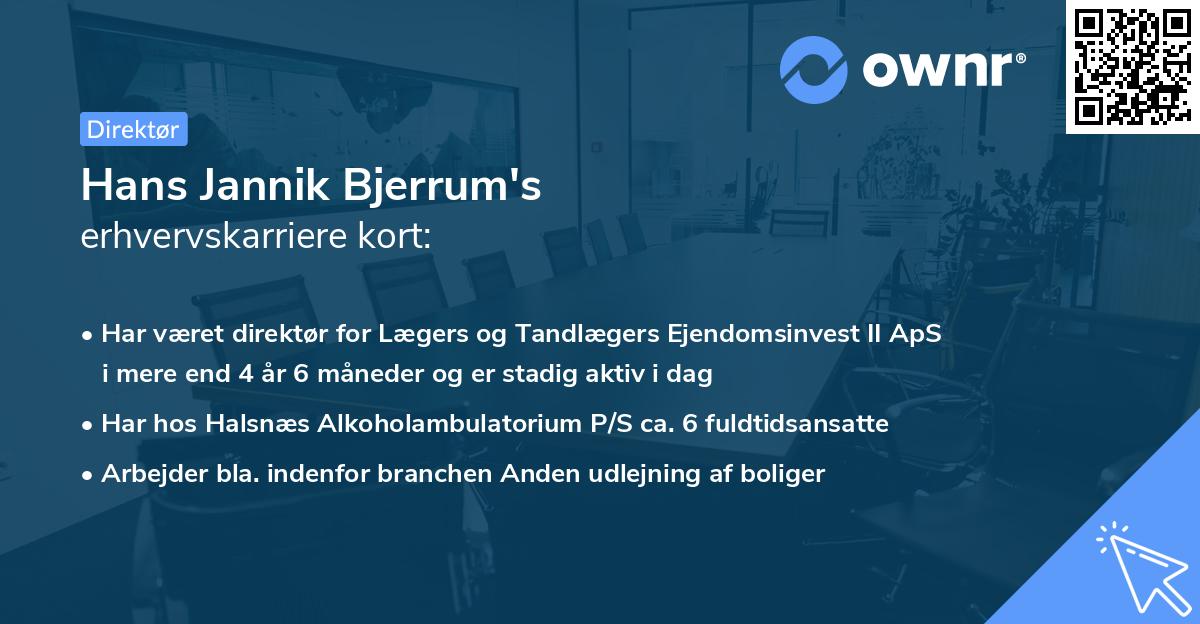 ownr®

Direktør

Hans Jannik Bjerrum's
erhvervskarriere kort:

• Har været direktør for Lægers og Tandlægers Ejendomsinvest II ApS i mere end 4 år 6 måneder og er stadig aktiv i dag

• Har hos Halsnæs Alkoholambulatorium P/S ca. 6 fuldtidsansatte

• Arbejder bla. indenfor branchen Anden udlejning af boliger